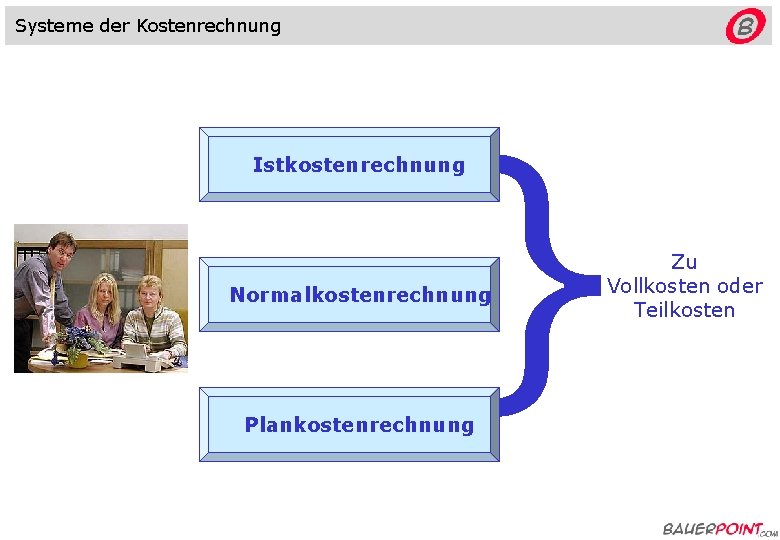 Systeme der Kostenrechnung

B

Istkostenrechnung

Normalkostenrechnung

Plankostenrechnung

Zu Vollkosten oder Teilkosten

BAUERPOINT.COM